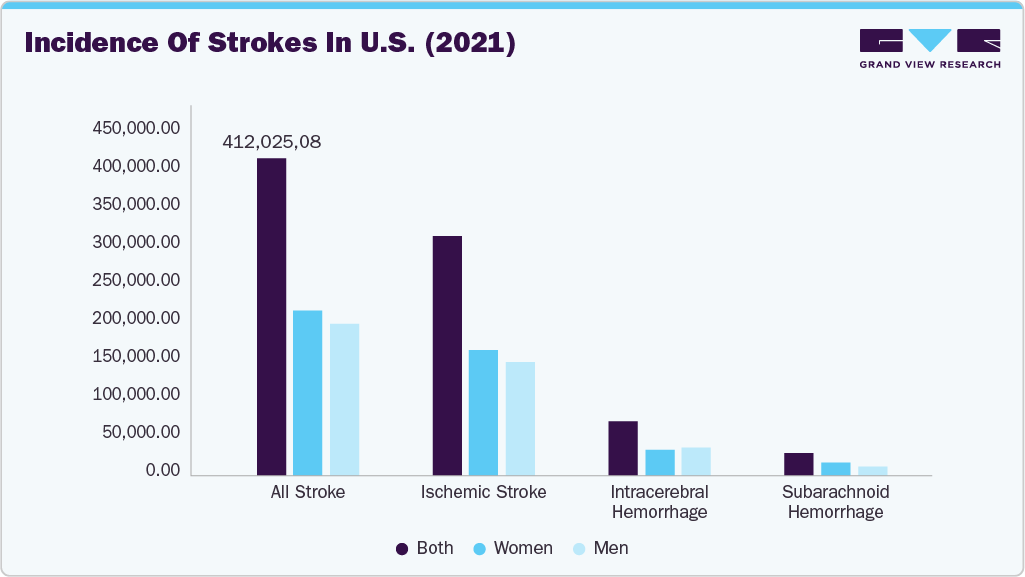 Incidence Of Strokes In U.S. (2021)

GRAND VIEW RESEARCH

450,000.00
400,000.00
350,000.00
300,000.00
250,000.00
200,000.00
150,000.00
100,000.00
50,000.00
0.00

412,025,08

All Stroke
Ischemic Stroke
Intracerebral Hemorrhage
Subarachnoid Hemorrhage

Both
Women
Men